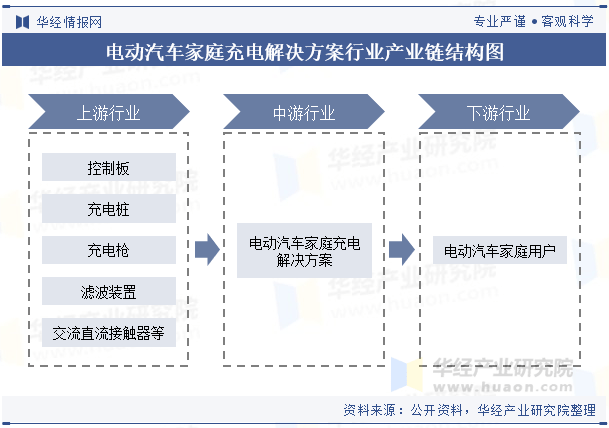 华经情报网

专业严谨 • 客观科学

电动汽车家庭充电解决方案行业产业链结构图

上游行业

控制板

充电桩

充电枪

滤波装置

交流直流接触器等

中游行业

电动汽车家庭充电解决方案

下游行业

电动汽车家庭用户

华经产业研究院
www.huaon.com

资料来源：公开资料，华经产业研究院整理